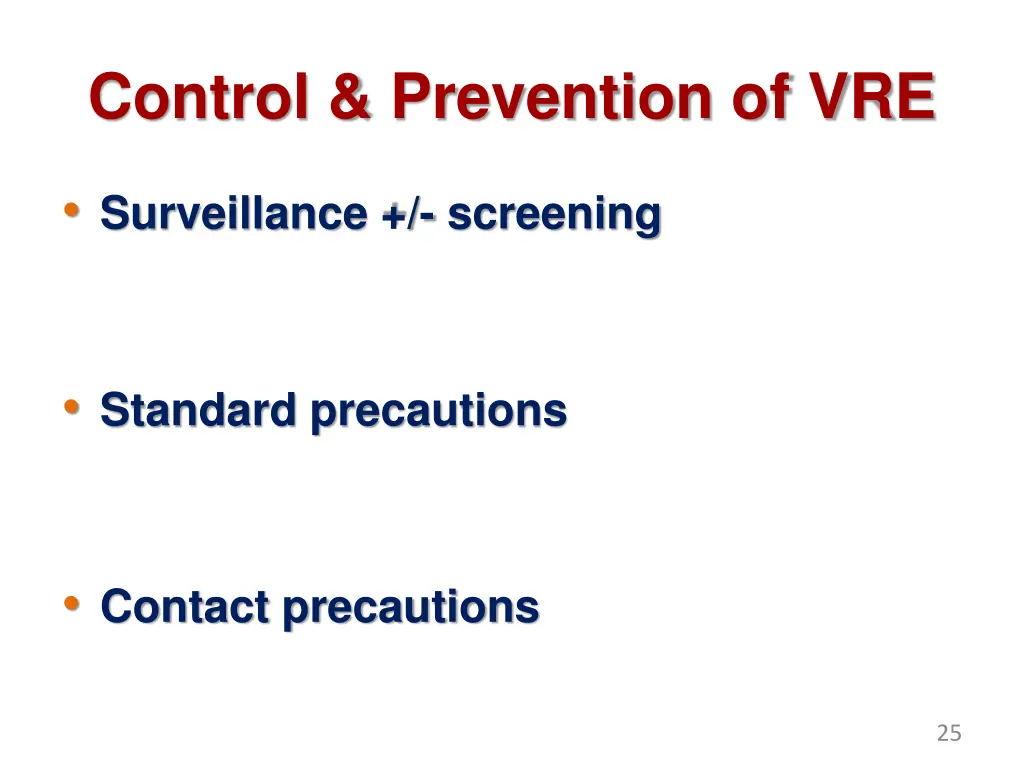 Control & Prevention of VRE

• Surveillance +/- screening

• Standard precautions

• Contact precautions

25